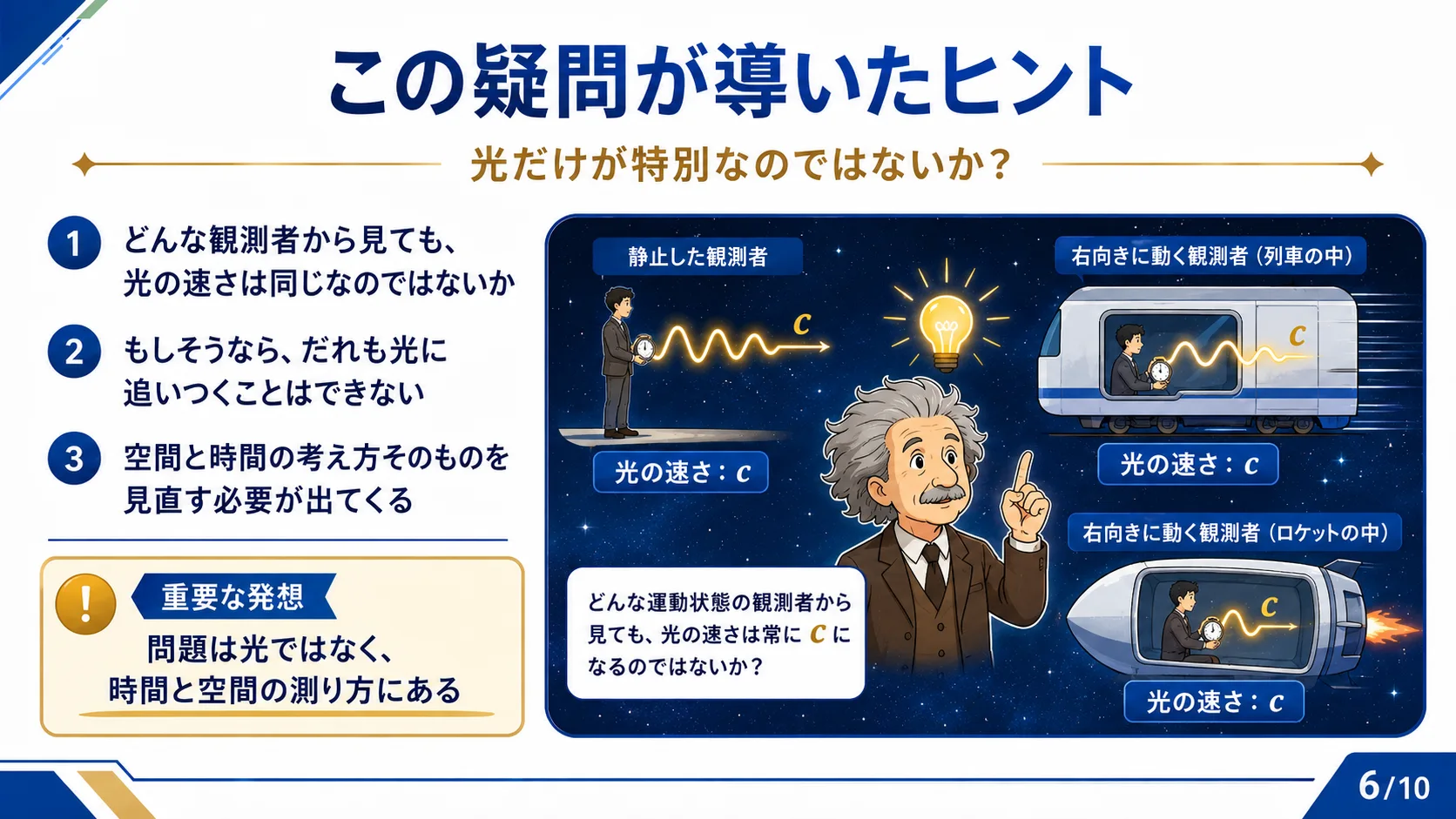 この疑問が導いたヒント

光だけが特別なのではないか？

1 どんな観測者から見ても、光の速さは同じなのではないか

2 もしそうなら、だれも光に追いつくことはできない

3 空間と時間の考え方そのものを見直す必要が出てくる

!

重要な発想

問題は光ではなく、時間と空間の測り方にある

静止した観測者

$c$

光の速さ：$c$

右向きに動く観測者（列車の中）

$c$

光の速さ：$c$

右向きに動く観測者（ロケットの中）

$c$

光の速さ：$c$

どんな運動状態の観測者から見ても、光の速さは常に $c$ になるのではないか？

6/10